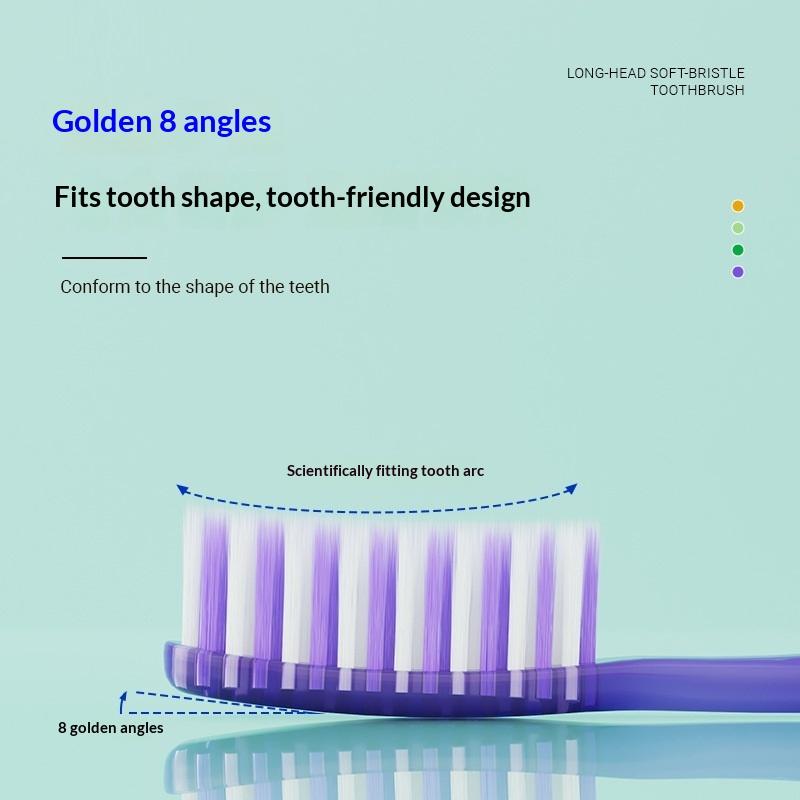 LONG-HEAD SOFT-BRISTLE TOOTHBRUSH

Golden 8 angles

Fits tooth shape, tooth-friendly design

Conform to the shape of the teeth

Scientifically fitting tooth arc

8 golden angles